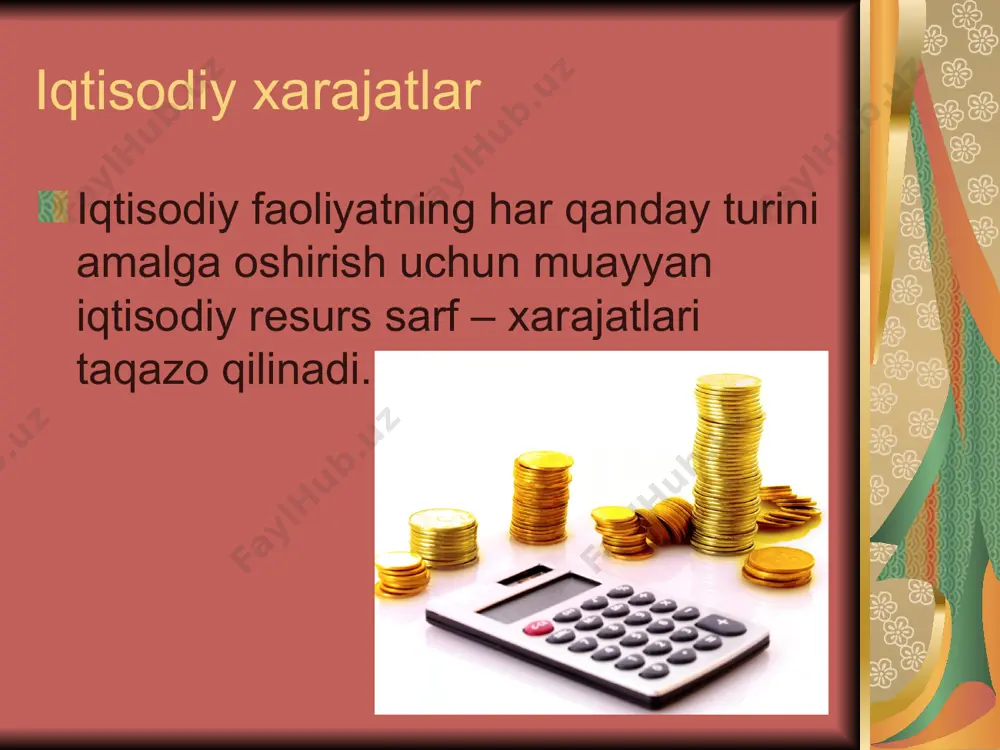 Iqtisodiy xarajatlar

Iqtisodiy faoliyatning har qanday turini amalga oshirish uchun muayyan iqtisodiy resurs sarf – xarajatlari taqazo qilinadi.

FaylHub.uz